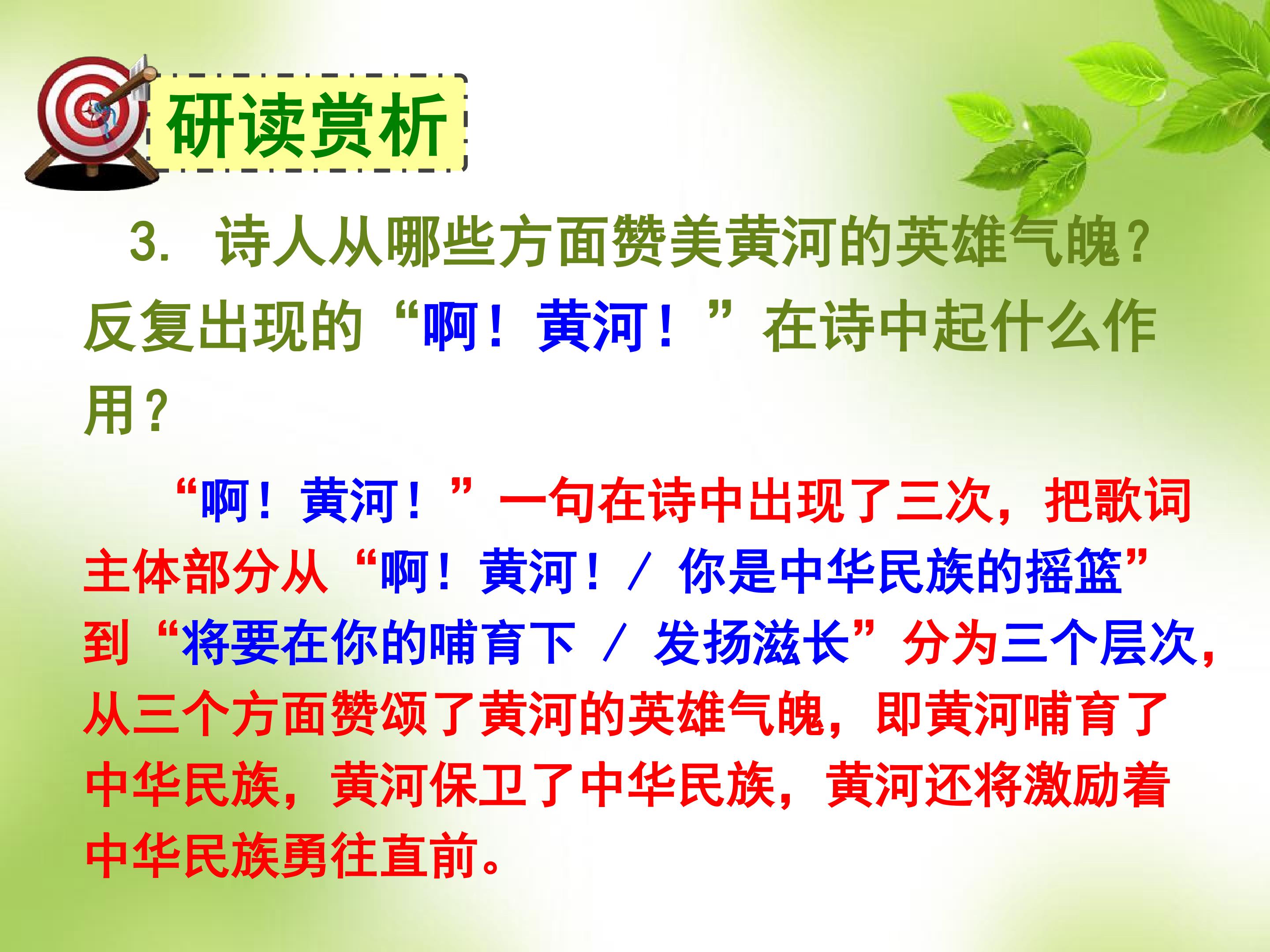 研读赏析

3. 诗人从哪些方面赞美黄河的英雄气魄？反复出现的“啊！黄河！”在诗中起什么作用？

“啊！黄河！”一句在诗中出现了三次，把歌词主体部分从“啊！黄河！/ 你是中华民族的摇篮”到“将要在你的哺育下 / 发扬滋长”分为三个层次，从三个方面赞颂了黄河的英雄气魄，即黄河哺育了中华民族，黄河保卫了中华民族，黄河还将激励着中华民族勇往直前。